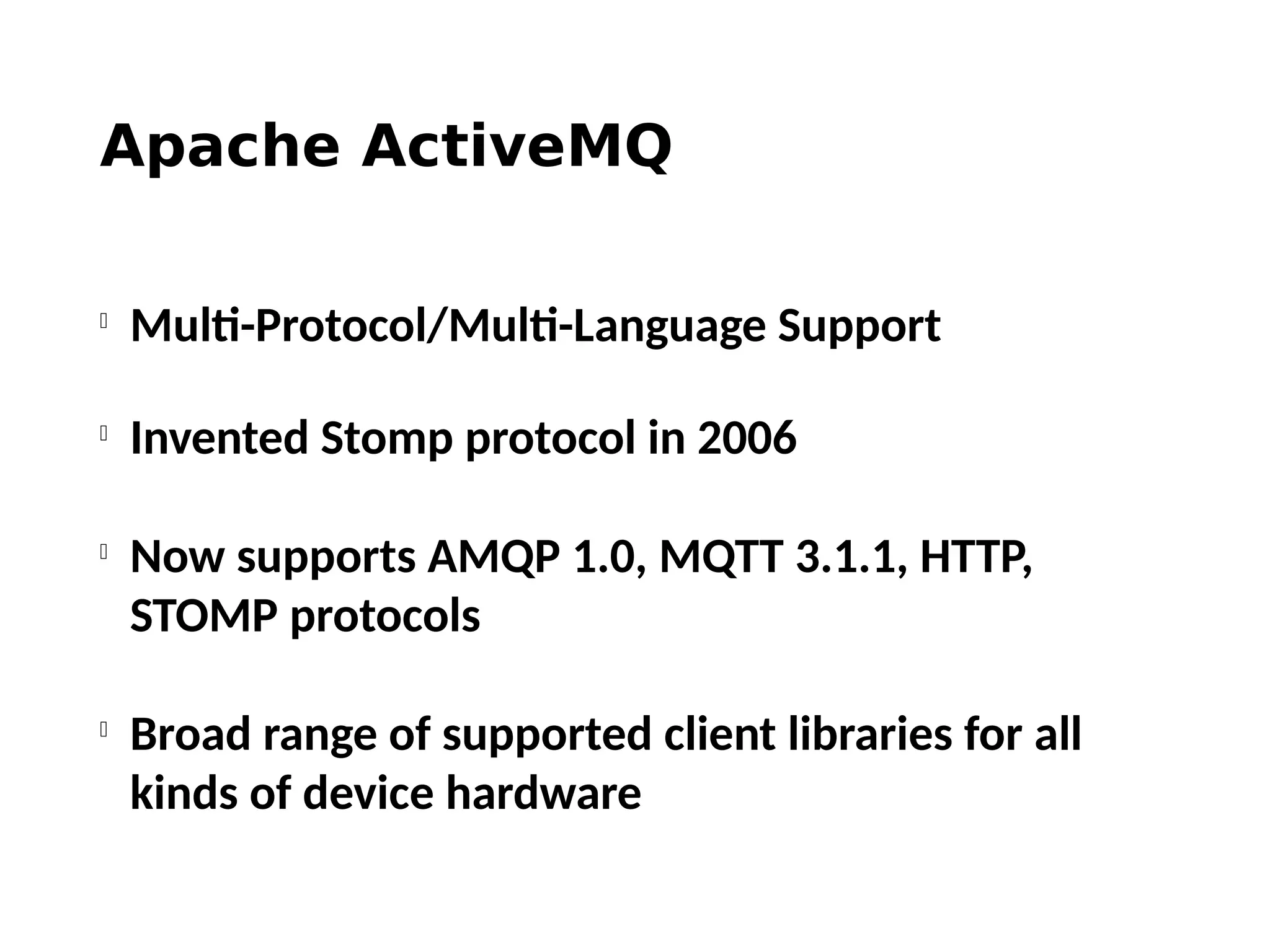 Apache ActiveMQ

Multi-Protocol/Multi-Language Support

Invented Stomp protocol in 2006

Now supports AMQP 1.0, MQTT 3.1.1, HTTP, STOMP protocols

Broad range of supported client libraries for all kinds of device hardware